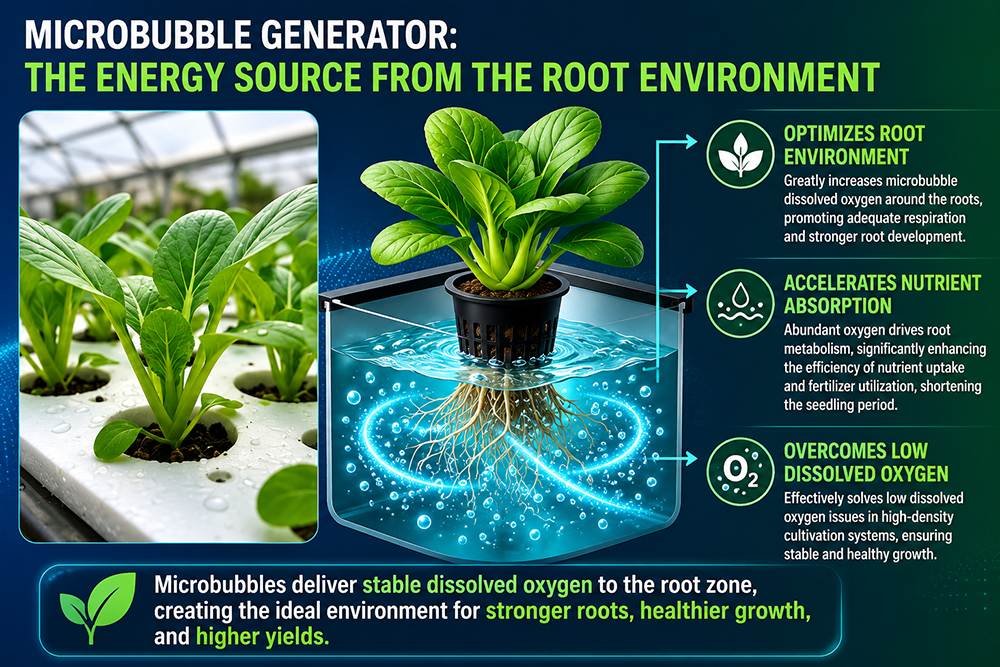 MICROBUBBLE GENERATOR:
THE ENERGY SOURCE FROM THE ROOT ENVIRONMENT

OPTIMIZES ROOT ENVIRONMENT
Greatly increases microbubble dissolved oxygen around the roots, promoting adequate respiration and stronger root development.

ACCELERATES NUTRIENT ABSORPTION
Abundant oxygen drives root metabolism, significantly enhancing the efficiency of nutrient uptake and fertilizer utilization, shortening the seedling period.

$O_2$

OVERCOMES LOW DISSOLVED OXYGEN
Effectively solves low dissolved oxygen issues in high-density cultivation systems, ensuring stable and healthy growth.

Microbubbles deliver stable dissolved oxygen to the root zone, creating the ideal environment for stronger roots, healthier growth, and higher yields.